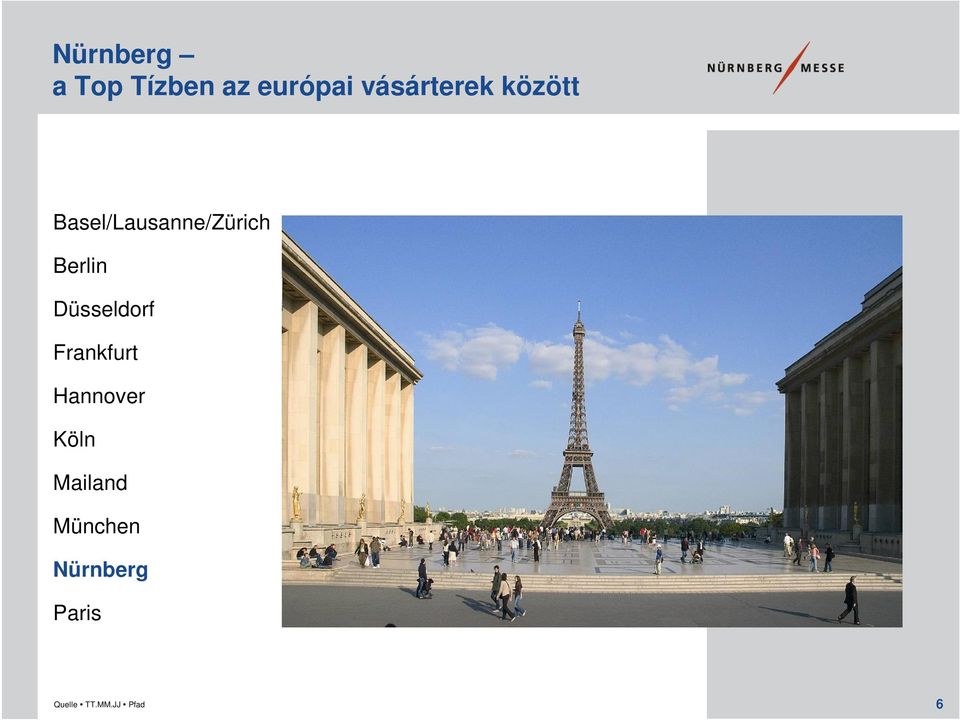 Nürnberg –
a Top Tízben az európai vásárterek között

NÜRNBERG MESSE

Basel/Lausanne/Zürich

Berlin

Düsseldorf

Frankfurt

Hannover

Köln

Mailand

München

Nürnberg

Paris

Quelle • TT.MM.JJ • Pfad

6